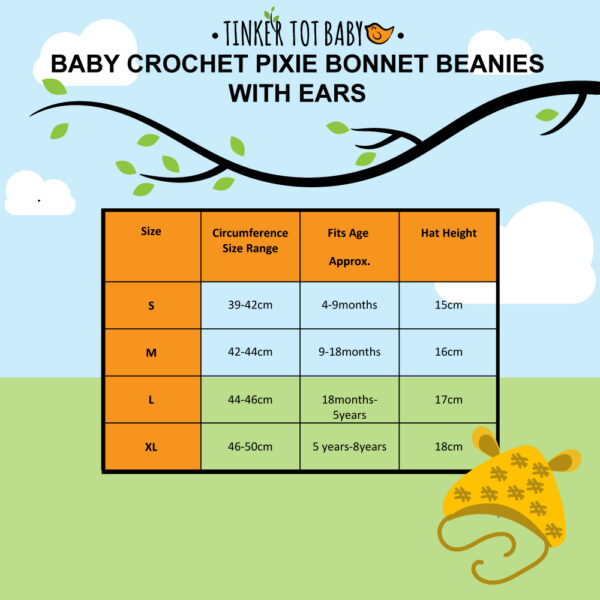 • TINKER TOT BABY •

BABY CROCHET PIXIE BONNET BEANIES WITH EARS

| Size | Circumference Size Range | Fits Age Approx. | Hat Height |
|---|---|---|---|
| S | 39-42cm | 4-9months | 15cm |
| M | 42-44cm | 9-18months | 16cm |
| L | 44-46cm | 18months-5years | 17cm |
| XL | 46-50cm | 5 years-8years | 18cm |